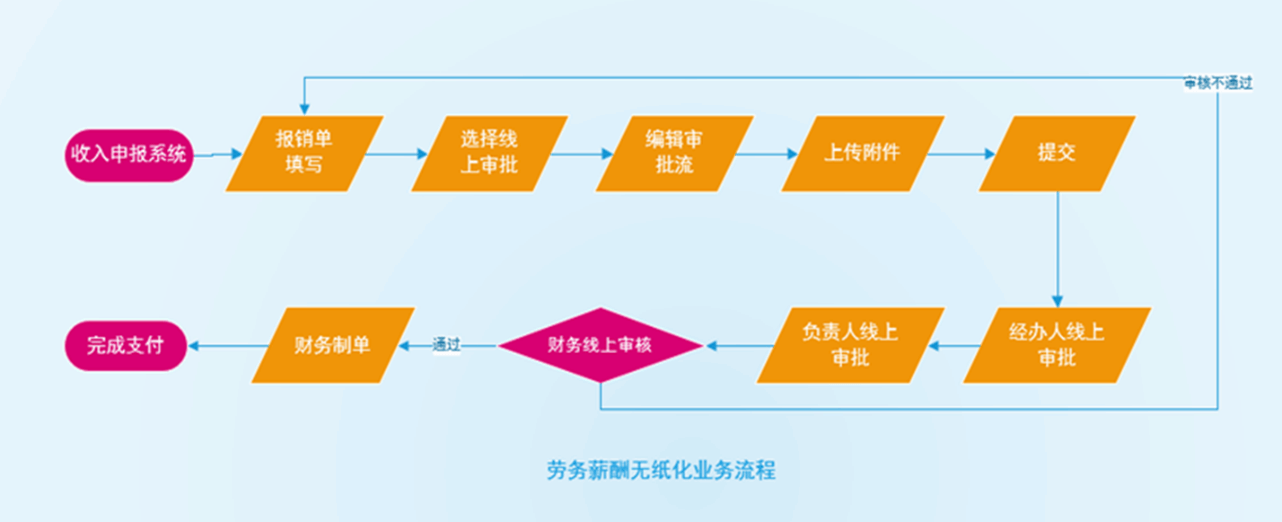 审核不通过

收入申报系统

报销单填写

选择线上审批

编辑审批流

上传附件

提交

经办人线上审批

负责人线上审批

财务线上审核

通过

财务制单

完成支付

劳务薪酬无纸化业务流程